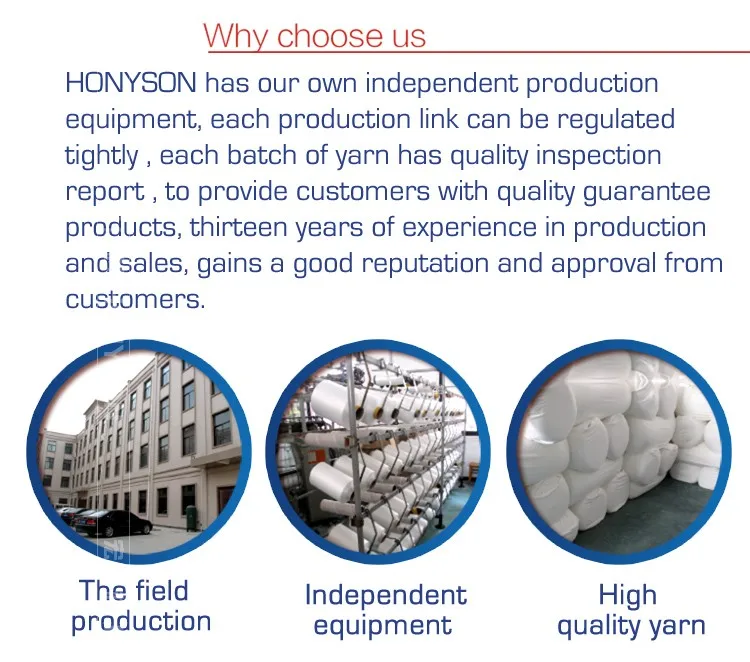 Why choose us

HONYSON has our own independent production equipment, each production link can be regulated tightly , each batch of yarn has quality inspection report , to provide customers with quality guarantee products, thirteen years of experience in production and sales, gains a good reputation and approval from customers.

The field production

Independent equipment

High quality yarn